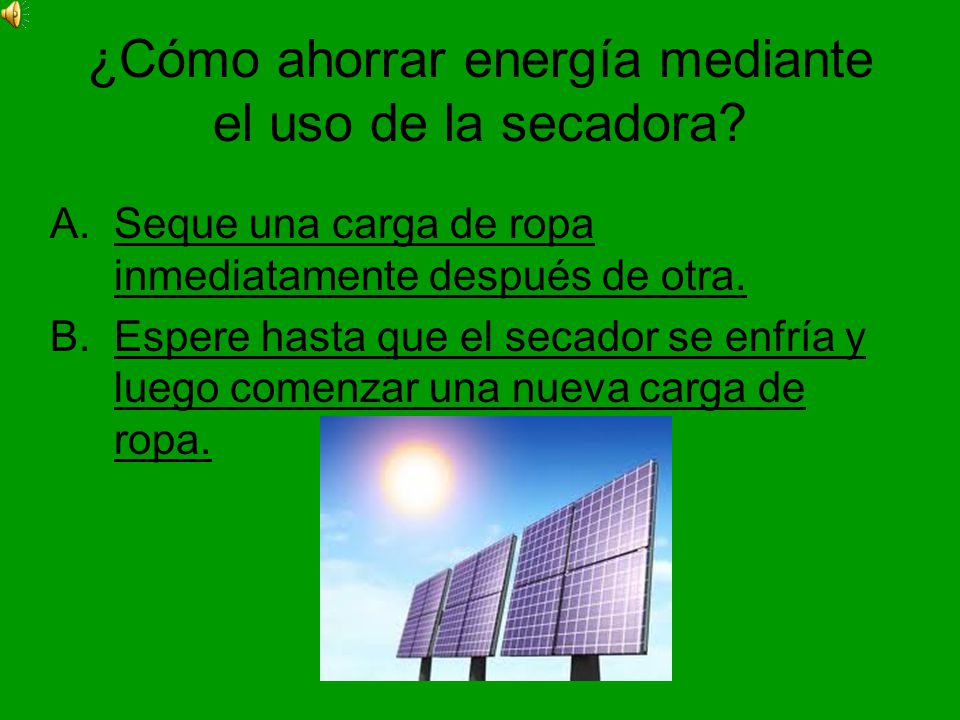 ¿Cómo ahorrar energía mediante el uso de la secadora?

A. Seque una carga de ropa inmediatamente después de otra.

B. Espere hasta que el secador se enfría y luego comenzar una nueva carga de ropa.